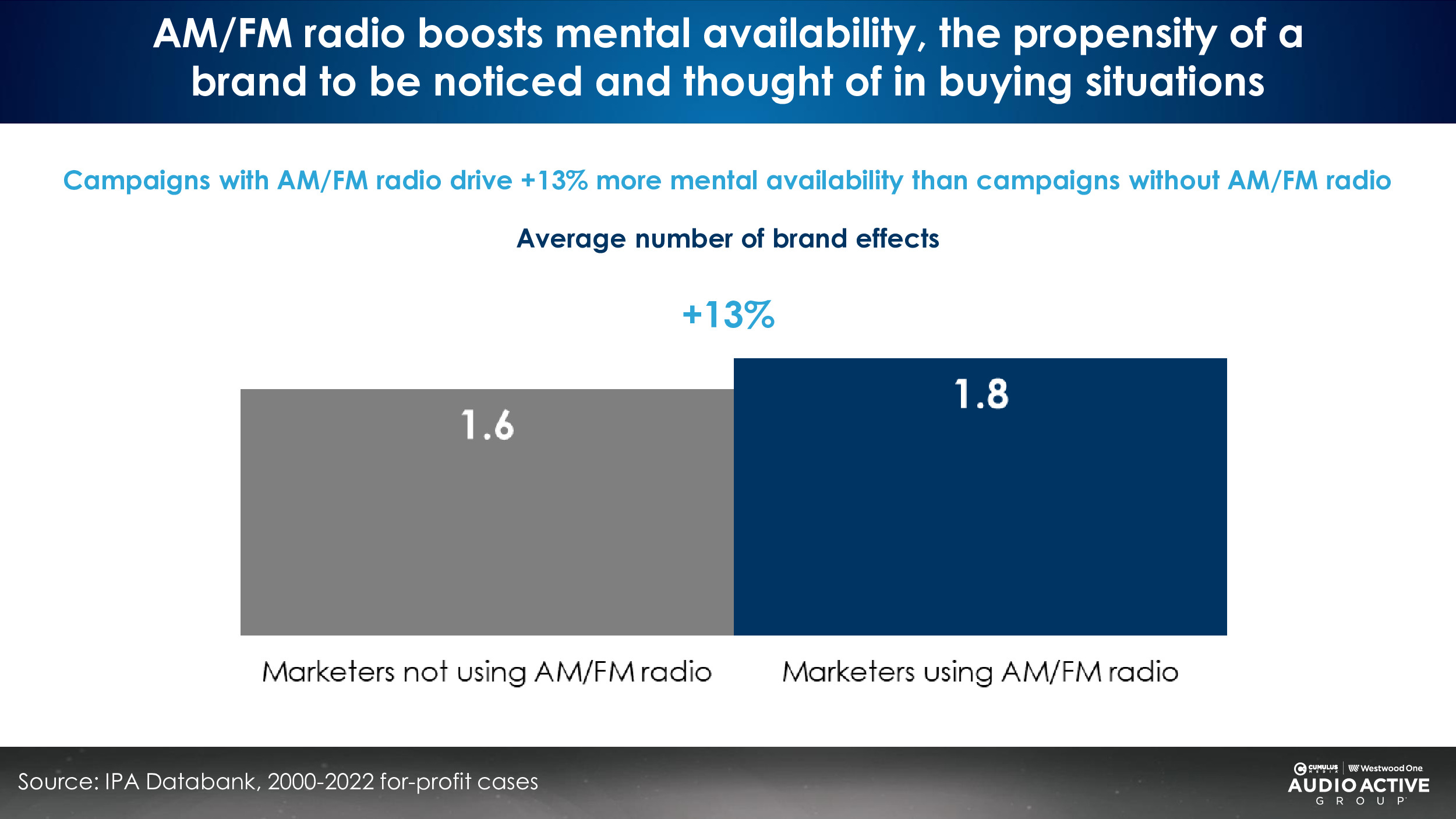 AM/FM radio boosts mental availability, the propensity of a brand to be noticed and thought of in buying situations

Campaigns with AM/FM radio drive +13% more mental availability than campaigns without AM/FM radio

Average number of brand effects

+13%

1.6

1.8

Marketers not using AM/FM radio

Marketers using AM/FM radio

Source: IPA Databank, 2000-2022 for-profit cases

CUMULUS MEDIA | Westwood One
AUDIO ACTIVE
GROUP